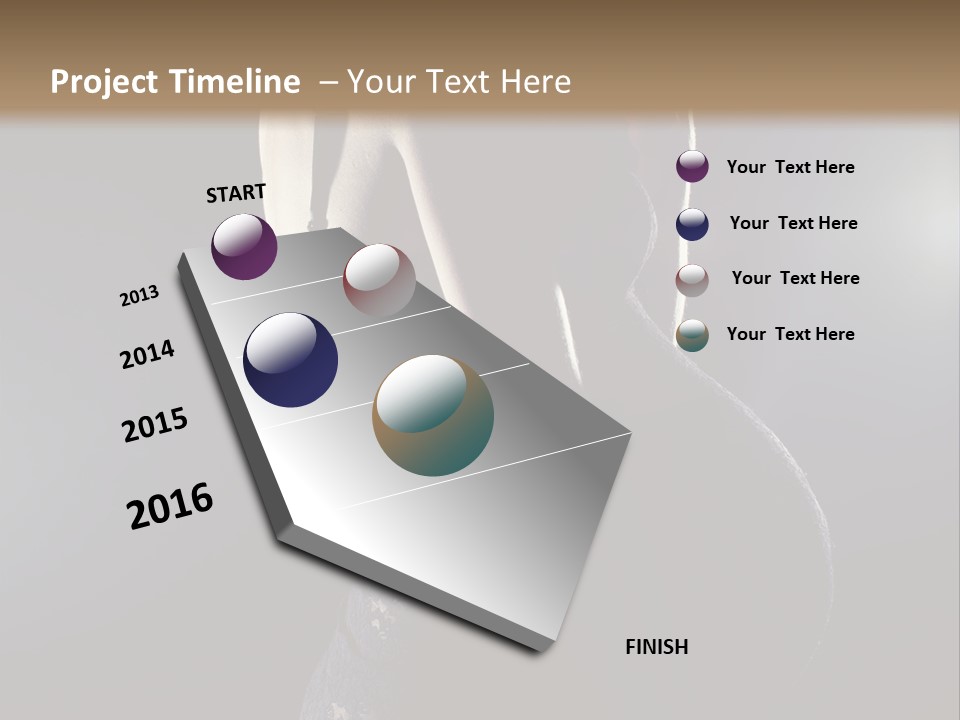 Project Timeline – Your Text Here

START

2013

2014

2015

2016

FINISH

Your Text Here

Your Text Here

Your Text Here

Your Text Here